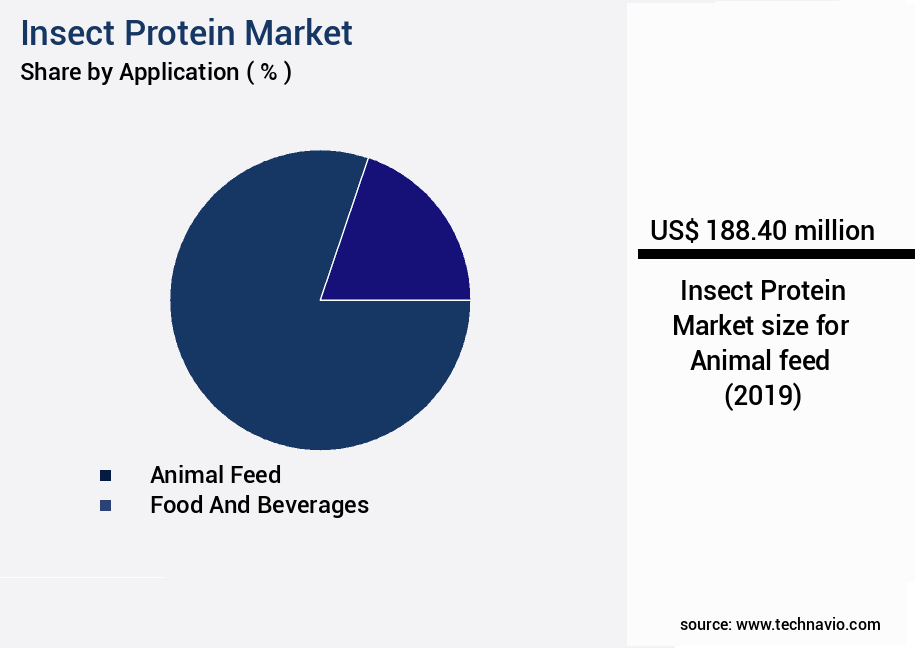 Insect Protein Market
Share by Application ( % )

Animal Feed
Food And Beverages

US$ 188.40 million

Insect Protein Market size for Animal feed (2019)

source: www.technavio.com